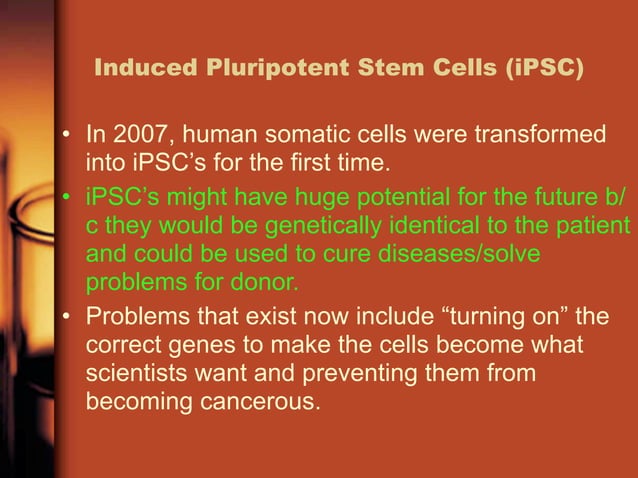 Induced Pluripotent Stem Cells (iPSC)

• In 2007, human somatic cells were transformed into iPSC's for the first time.

• iPSC's might have huge potential for the future b/c they would be genetically identical to the patient and could be used to cure diseases/solve problems for donor.

• Problems that exist now include "turning on" the correct genes to make the cells become what scientists want and preventing them from becoming cancerous.